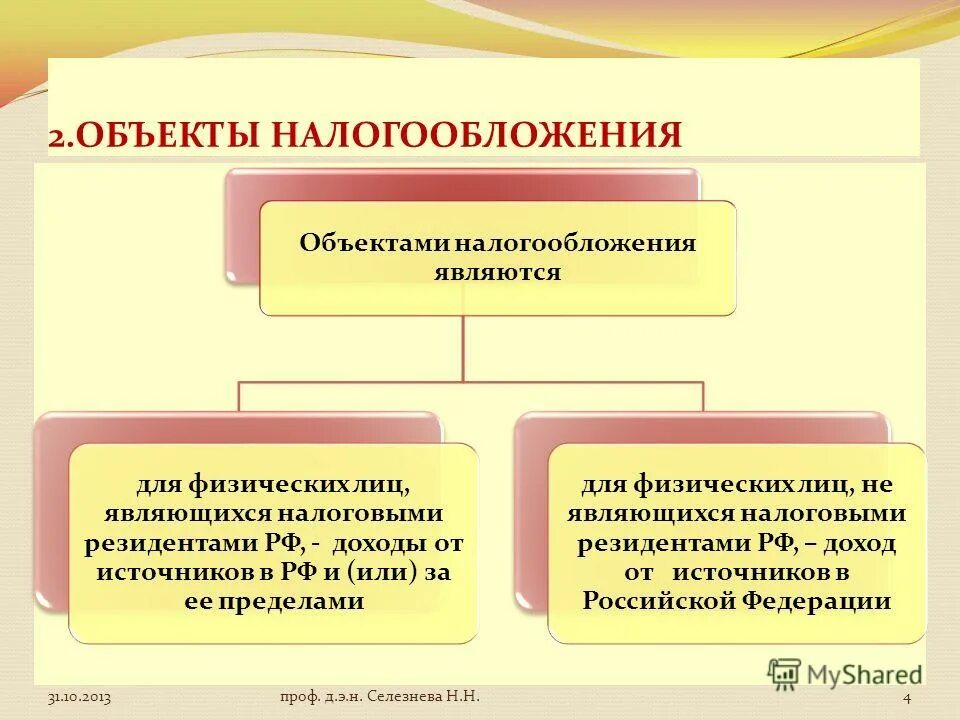 2.ОБЪЕКТЫ НАЛОГООБЛОЖЕНИЯ

Объектами налогообложения являются

для физических лиц, являющихся налоговыми резидентами РФ, - доходы от источников в РФ и (или) за ее пределами

для физических лиц, не являющихся налоговыми резидентами РФ, – доход от источников в Российской Федерации

MyShared

31.10.2013

проф. д.э.н. Селезнева Н.Н.

4